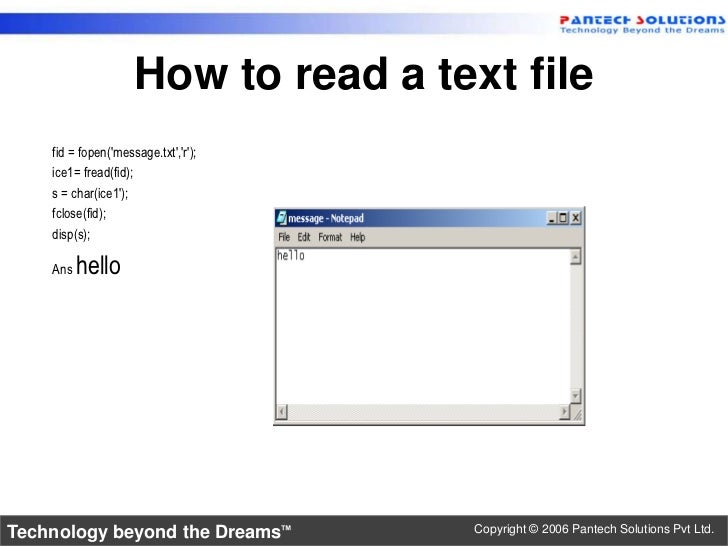 PANTECH SOLUTIONS
Technology Beyond the Dreams

How to read a text file

fid = fopen('message.txt','r');
ice1= fread(fid);
s = char(ice1');
fclose(fid);
disp(s);

Ans hello

message - Notepad
File Edit Format Help
hello

Technology beyond the Dreams™

Copyright © 2006 Pantech Solutions Pvt Ltd.